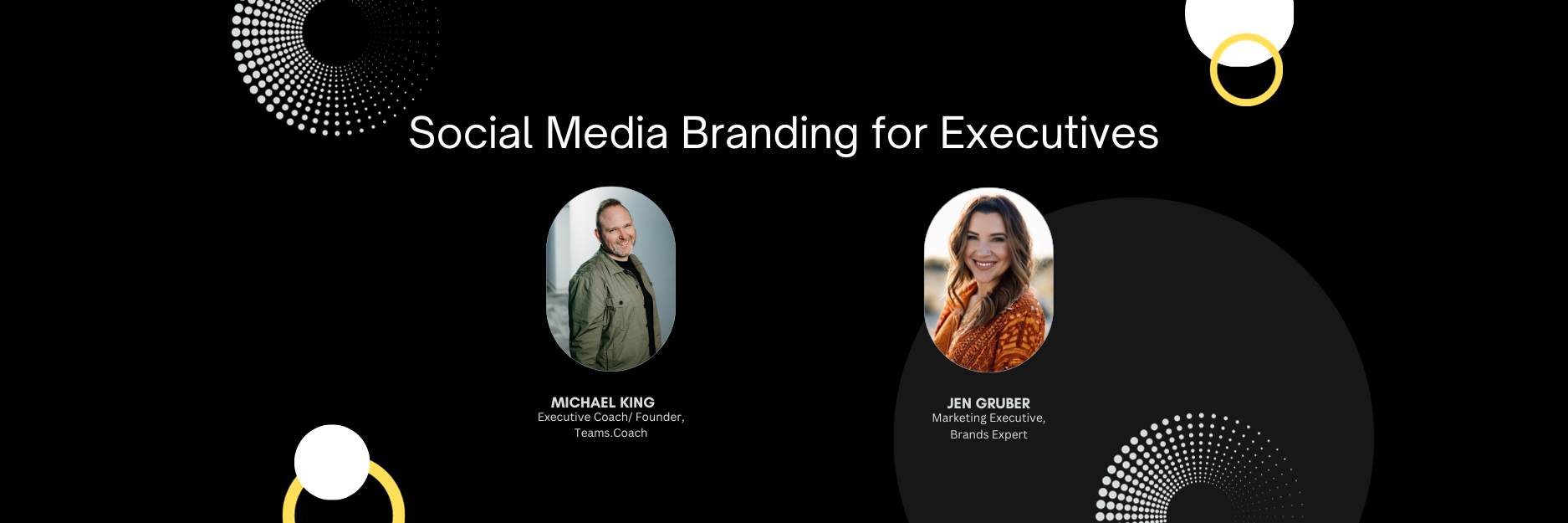 Social Media Branding for Executives

MICHAEL KING
Executive Coach/ Founder, Teams.Coach

JEN GRUBER
Marketing Executive, Brands Expert